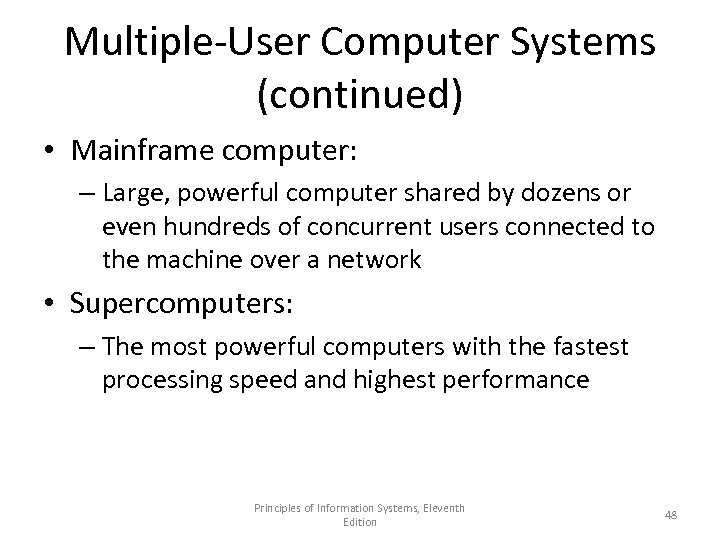 Multiple-User Computer Systems (continued)

• Mainframe computer:
– Large, powerful computer shared by dozens or even hundreds of concurrent users connected to the machine over a network

• Supercomputers:
– The most powerful computers with the fastest processing speed and highest performance

Principles of Information Systems, Eleventh Edition

48